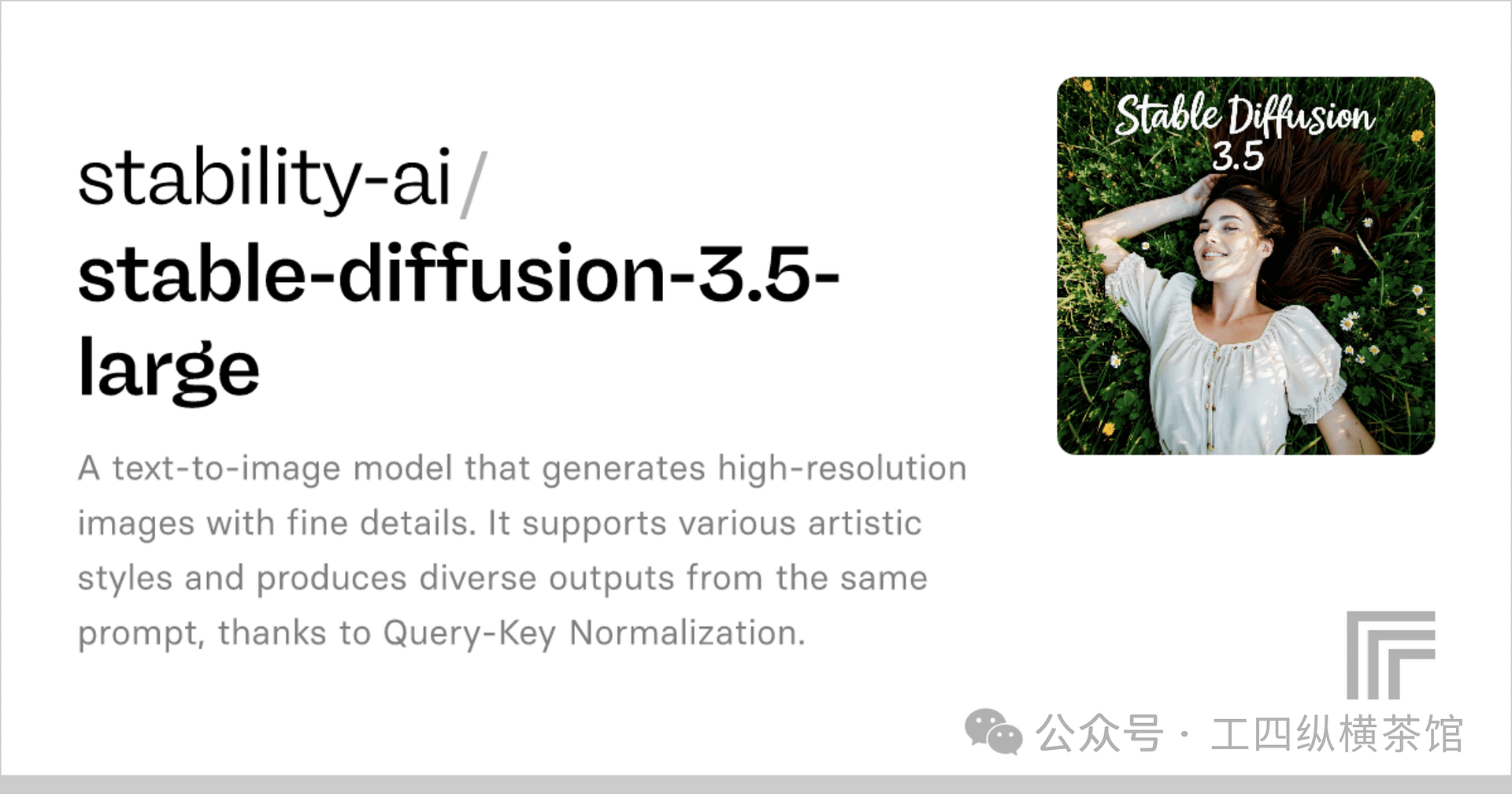 stability-ai/
stable-diffusion-3.5-large

A text-to-image model that generates high-resolution images with fine details. It supports various artistic styles and produces diverse outputs from the same prompt, thanks to Query-Key Normalization.

Stable Diffusion 3.5

公众号 · 工四纵横茶馆